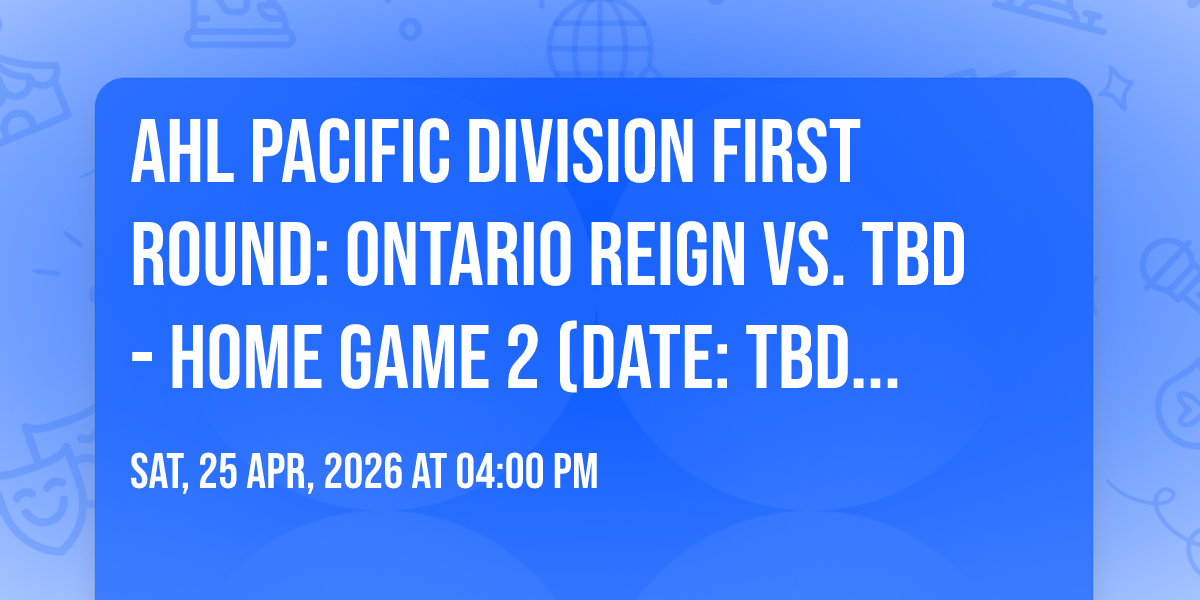 AHL PACIFIC DIVISION FIRST ROUND: ONTARIO REIGN VS. TBD - HOME GAME 2 (DATE: TBD...

SAT, 25 APR, 2026 AT 04:00 PM